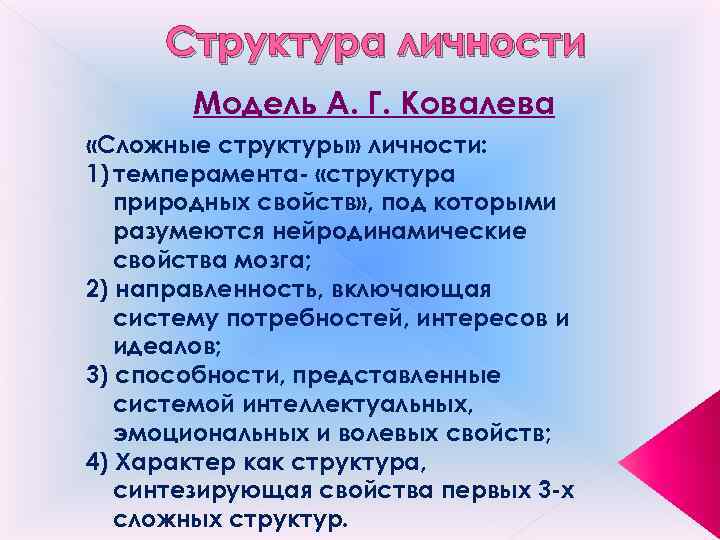 Структура личности

Модель А. Г. Ковалева

«Сложные структуры» личности:
1) темперамента- «структура природных свойств», под которыми разумеются нейродинамические свойства мозга;
2) направленность, включающая систему потребностей, интересов и идеалов;
3) способности, представленные системой интеллектуальных, эмоциональных и волевых свойств;
4) Характер как структура, синтезирующая свойства первых 3-х сложных структур.